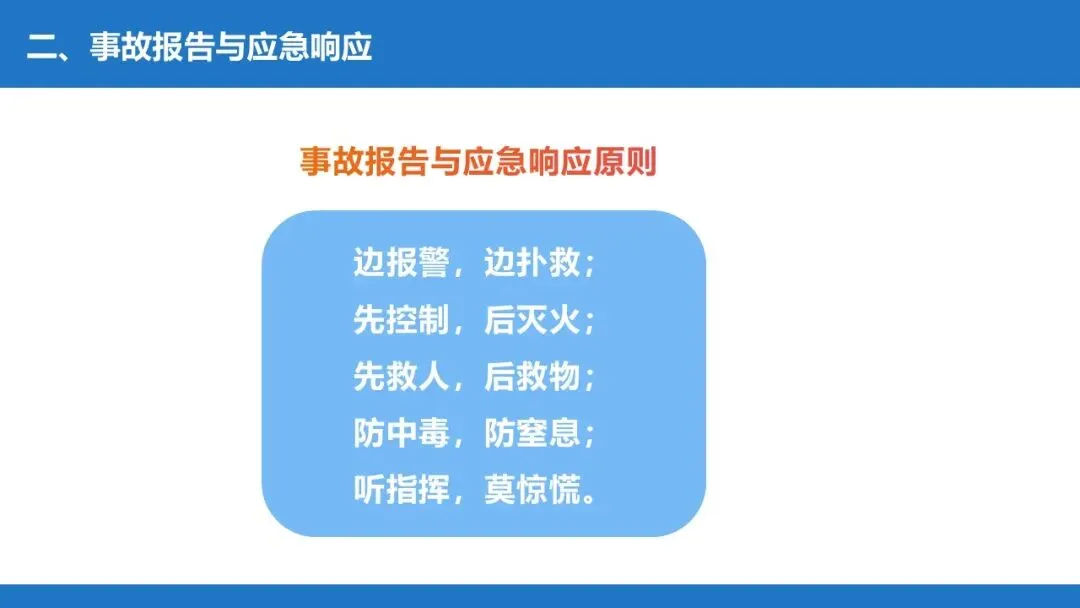 二、事故报告与应急响应

事故报告与应急响应原则

边报警，边扑救；
先控制，后灭火；
先救人，后救物；
防中毒，防窒息；
听指挥，莫惊慌。